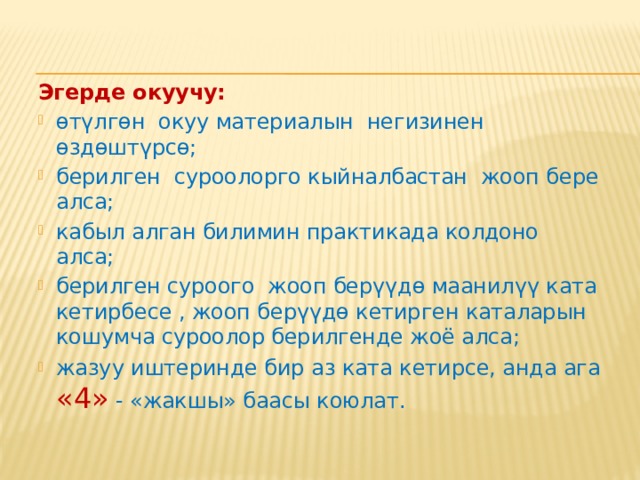 Эгерде окуучу:

өтүлгөн окуу материалын негизинен өздөштүрсө;

берилген суроолорго кыйналбастан жооп бере алса;

кабыл алган билимин практикада колдоно алса;

берилген суроого жооп берүүдө маанилүү ката кетирбесе , жооп берүүдө кетирген каталарын кошумча суроолор берилгенде жоё алса;

жазуу иштеринде бир аз ката кетирсе, анда ага «4» - «жакшы» баасы коюлат.